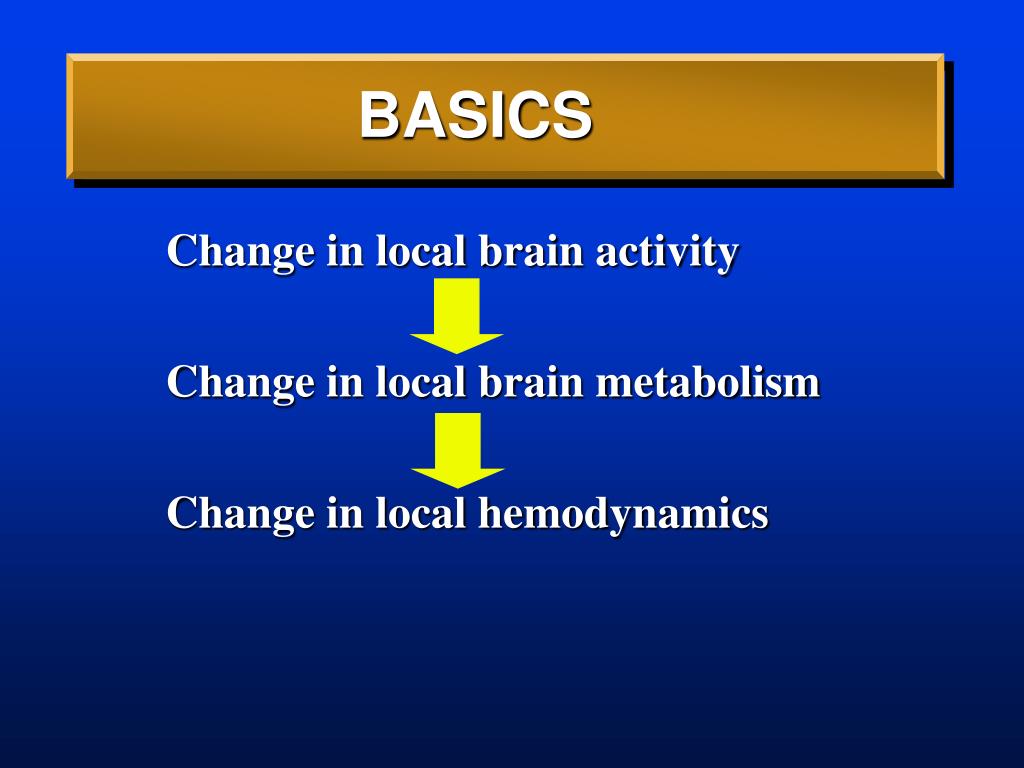 BASICS

Change in local brain activity

Change in local brain metabolism

Change in local hemodynamics